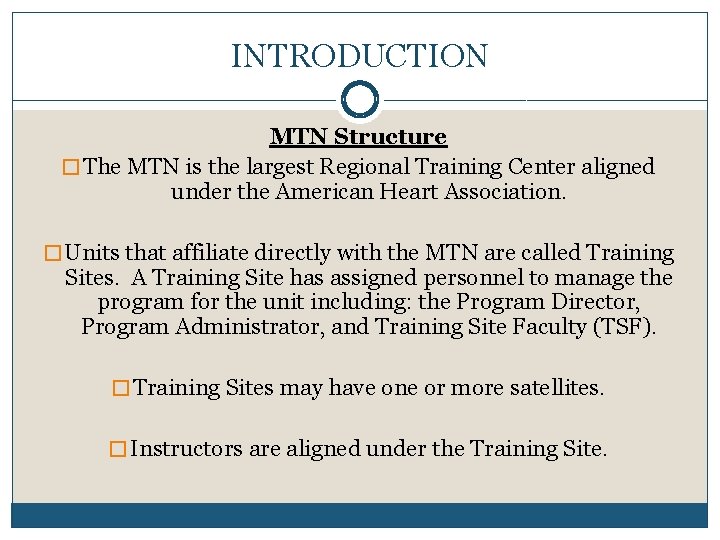 INTRODUCTION

MTN Structure

The MTN is the largest Regional Training Center aligned under the American Heart Association.

Units that affiliate directly with the MTN are called Training Sites. A Training Site has assigned personnel to manage the program for the unit including: the Program Director, Program Administrator, and Training Site Faculty (TSF).

Training Sites may have one or more satellites.

Instructors are aligned under the Training Site.